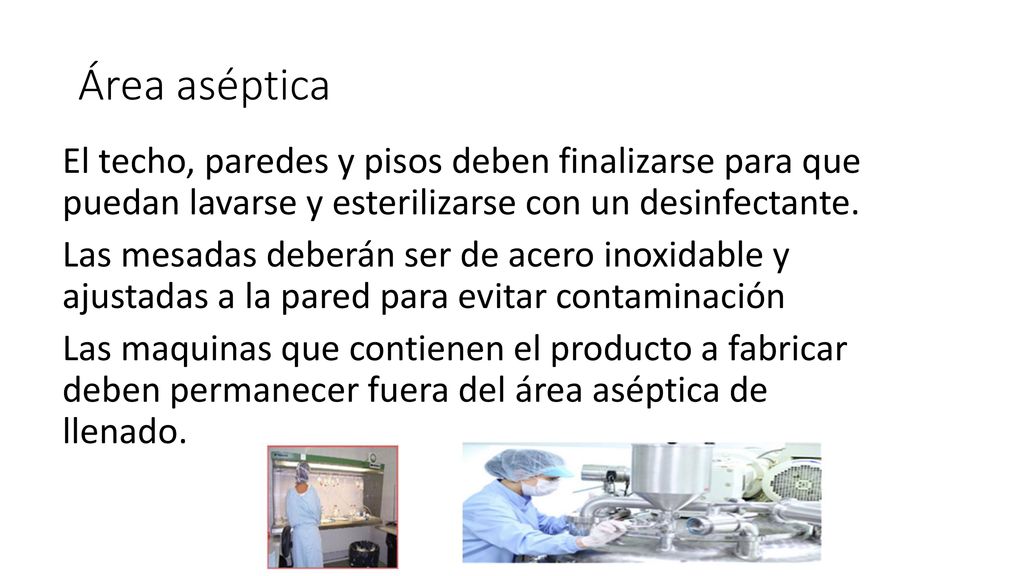 Área aséptica

El techo, paredes y pisos deben finalizarse para que puedan lavarse y esterilizarse con un desinfectante.

Las mesadas deberán ser de acero inoxidable y ajustadas a la pared para evitar contaminación

Las maquinas que contienen el producto a fabricar deben permanecer fuera del área aséptica de llenado.